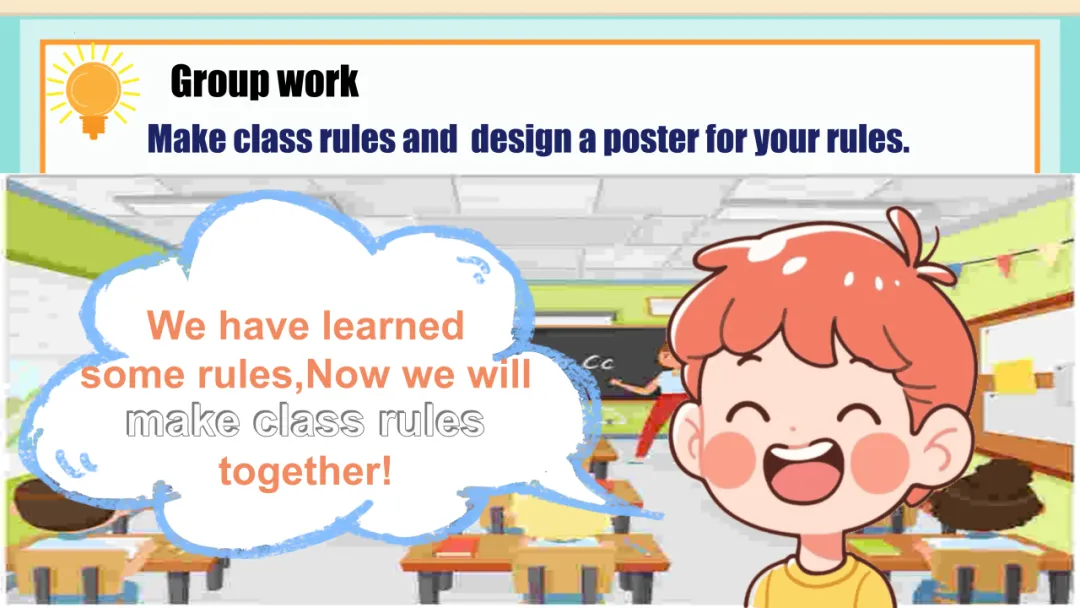 Group work
Make class rules and design a poster for your rules.

We have learned some rules,Now we will make class rules together!

Cc